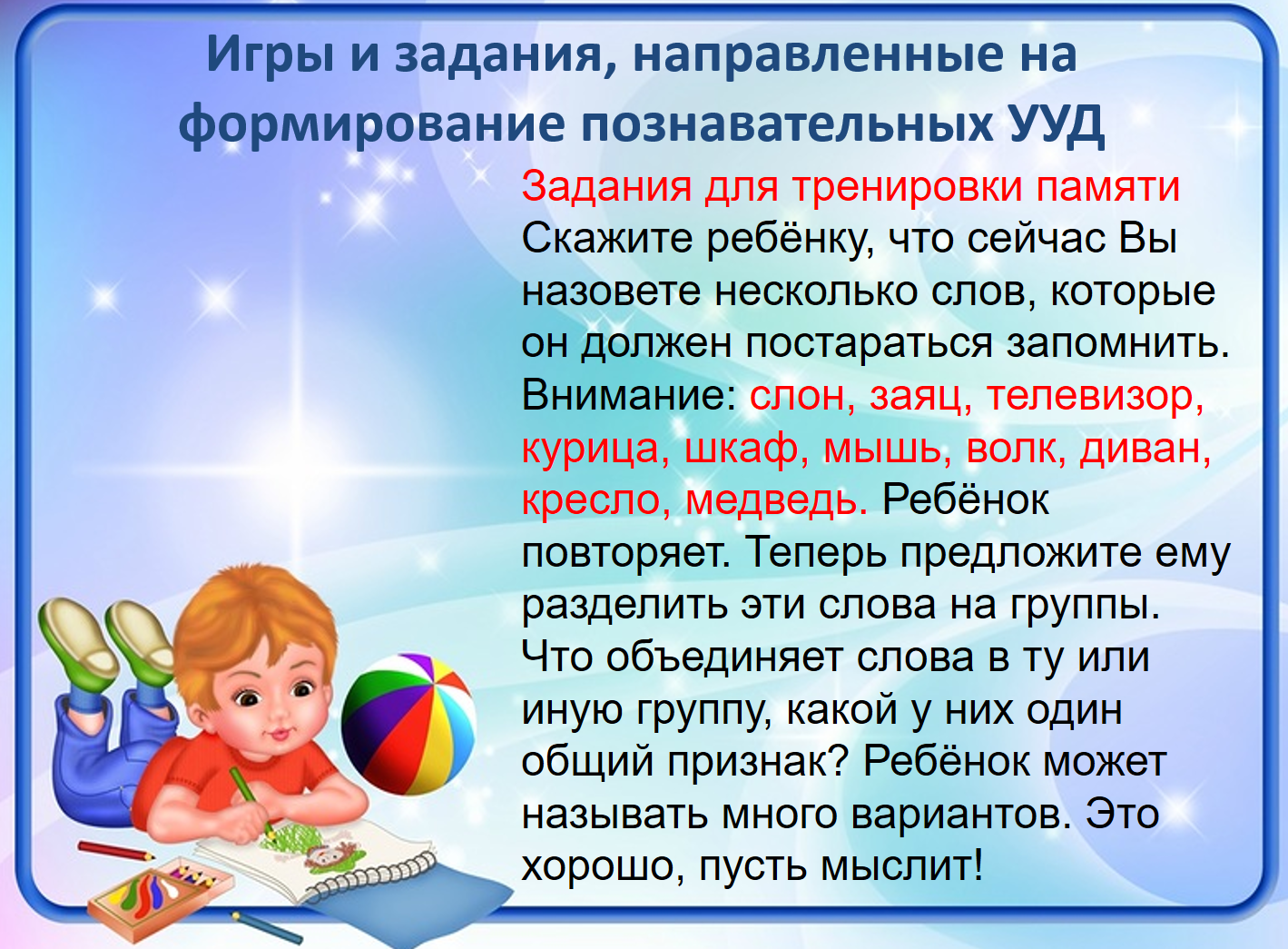 Игры и задания, направленные на формирование познавательных УУД

Задания для тренировки памяти
Скажите ребёнку, что сейчас Вы назовете несколько слов, которые он должен постараться запомнить. Внимание: слон, заяц, телевизор, курица, шкаф, мышь, волк, диван, кресло, медведь. Ребёнок повторяет. Теперь предложите ему разделить эти слова на группы. Что объединяет слова в ту или иную группу, какой у них один общий признак? Ребёнок может называть много вариантов. Это хорошо, пусть мыслит!